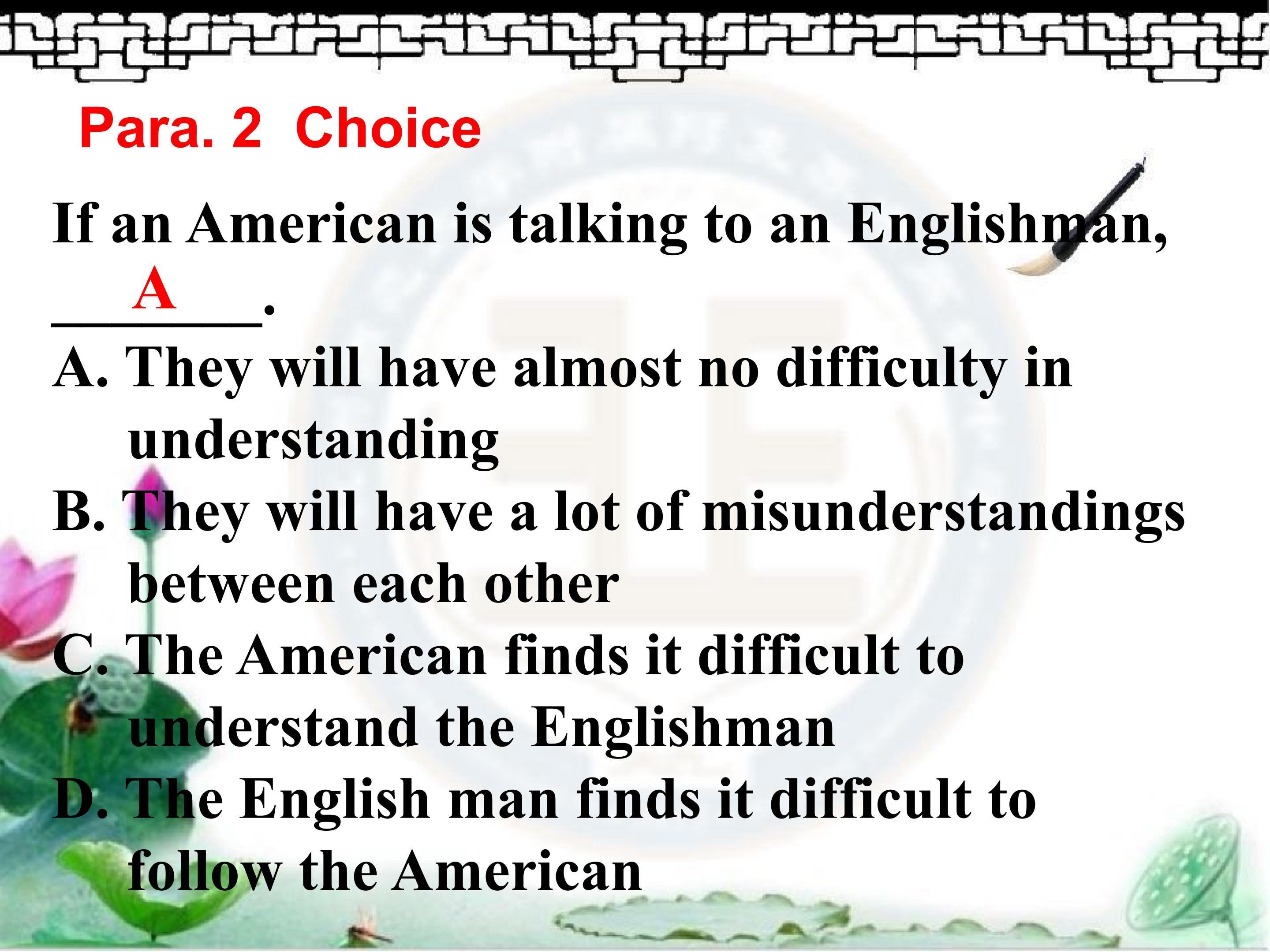 Para. 2 Choice

If an American is talking to an Englishman, ___A___.

A. They will have almost no difficulty in understanding

B. They will have a lot of misunderstandings between each other

C. The American finds it difficult to understand the Englishman

D. The English man finds it difficult to follow the American